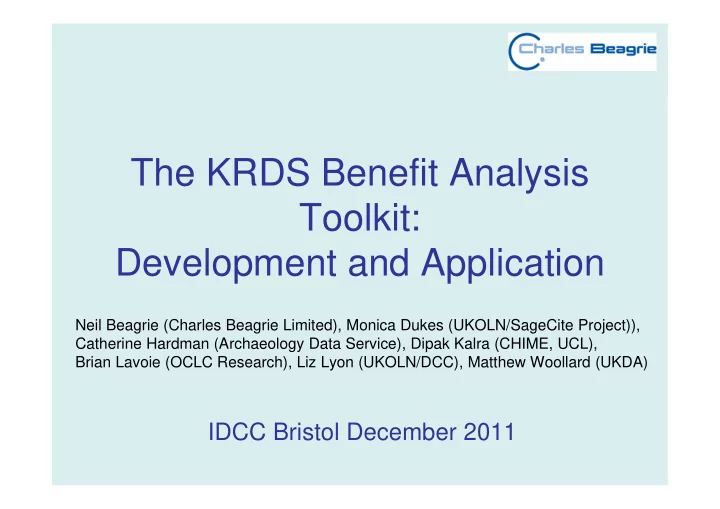 Charles Beagrie

The KRDS Benefit Analysis Toolkit: Development and Application

Neil Beagrie (Charles Beagrie Limited), Monica Dukes (UKOLN/SageCite Project)), Catherine Hardman (Archaeology Data Service), Dipak Kalra (CHIME, UCL), Brian Lavoie (OCLC Research), Liz Lyon (UKOLN/DCC), Matthew Woollard (UKDA)

IDCC Bristol December 2011